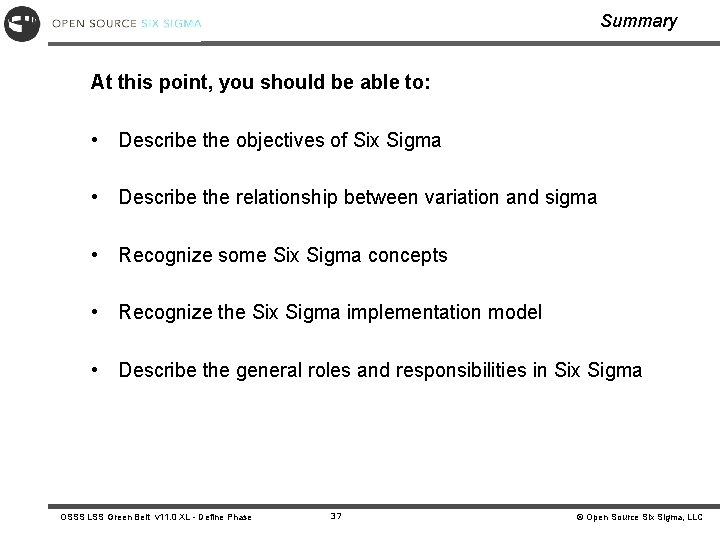 OPEN SOURCE SIX SIGMA

Summary

At this point, you should be able to:

• Describe the objectives of Six Sigma

• Describe the relationship between variation and sigma

• Recognize some Six Sigma concepts

• Recognize the Six Sigma implementation model

• Describe the general roles and responsibilities in Six Sigma

OSSS LSS Green Belt v11.0 XL - Define Phase

37

© Open Source Six Sigma, LLC